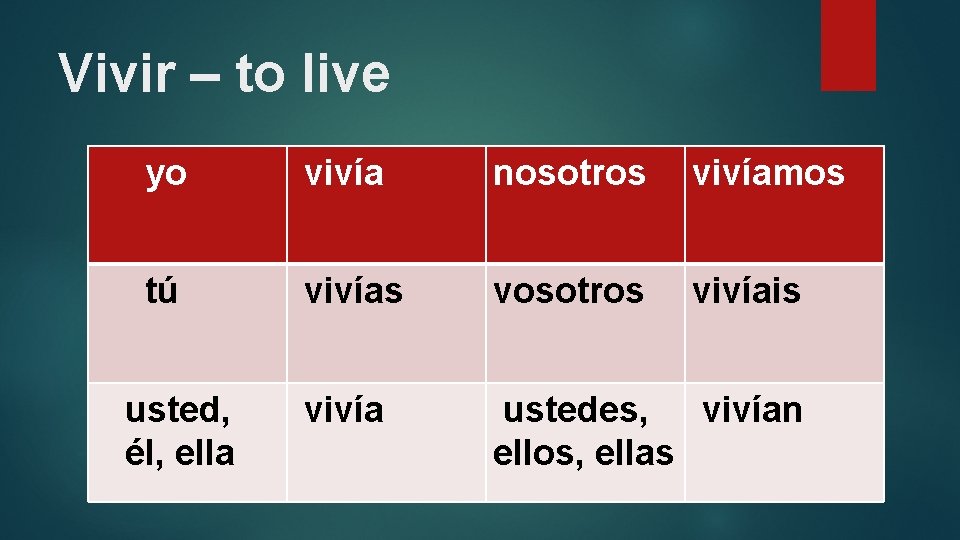 Vivir – to live

| yo | vivía | nosotros | vivíamos |
|---|---|---|---|
| tú | vivías | vosotros | vivíais |
| usted, él, ella | vivía | ustedes, ellos, ellas | vivían |